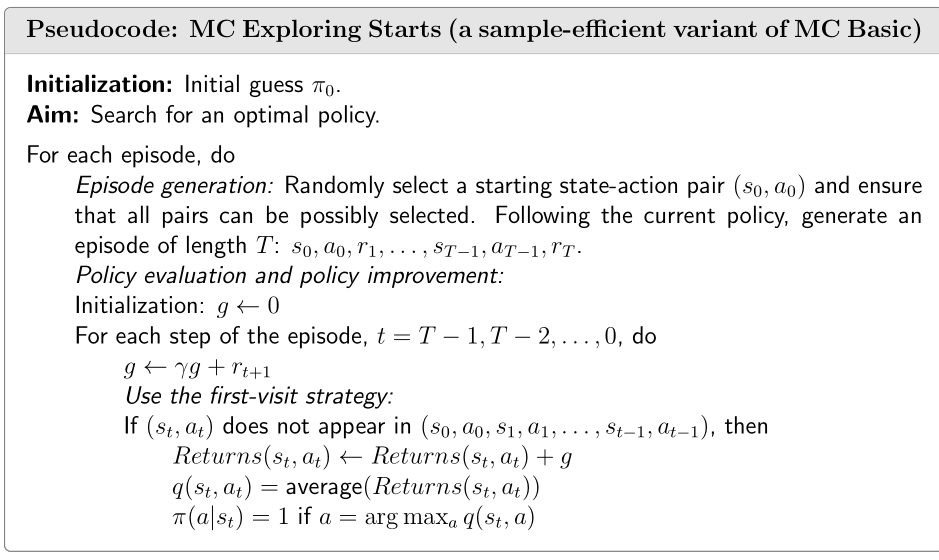 Pseudocode: MC Exploring Starts (a sample-efficient variant of MC Basic)

**Initialization:** Initial guess $\pi_0$.
**Aim:** Search for an optimal policy.

For each episode, do

*Episode generation:* Randomly select a starting state-action pair $(s_0, a_0)$ and ensure that all pairs can be possibly selected. Following the current policy, generate an episode of length $T$: $s_0, a_0, r_1, \ldots, s_{T-1}, a_{T-1}, r_T$.

*Policy evaluation and policy improvement:*

Initialization: $g \leftarrow 0$

For each step of the episode, $t = T-1, T-2, \ldots, 0$, do

$g \leftarrow \gamma g + r_{t+1}$

*Use the first-visit strategy:*

If $(s_t, a_t)$ does not appear in $(s_0, a_0, s_1, a_1, \ldots, s_{t-1}, a_{t-1})$, then

$Returns(s_t, a_t) \leftarrow Returns(s_t, a_t) + g$

$q(s_t, a_t) = \text{average}(Returns(s_t, a_t))$

$\pi(a|s_t) = 1$ if $a = \arg\max_a q(s_t, a)$